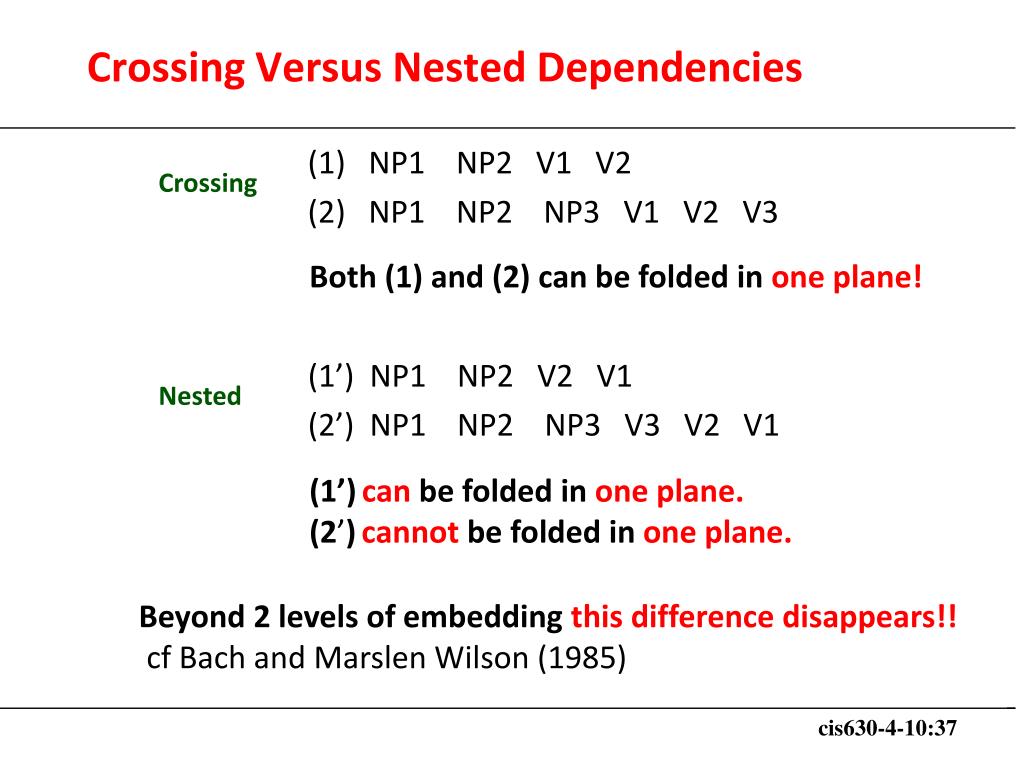 Crossing Versus Nested Dependencies

Crossing

(1) NP1 NP2 V1 V2

(2) NP1 NP2 NP3 V1 V2 V3

Both (1) and (2) can be folded in one plane!

Nested

(1’) NP1 NP2 V2 V1

(2’) NP1 NP2 NP3 V3 V2 V1

(1’) can be folded in one plane.
(2’) cannot be folded in one plane.

Beyond 2 levels of embedding this difference disappears!!
cf Bach and Marslen Wilson (1985)

cis630-4-10:37